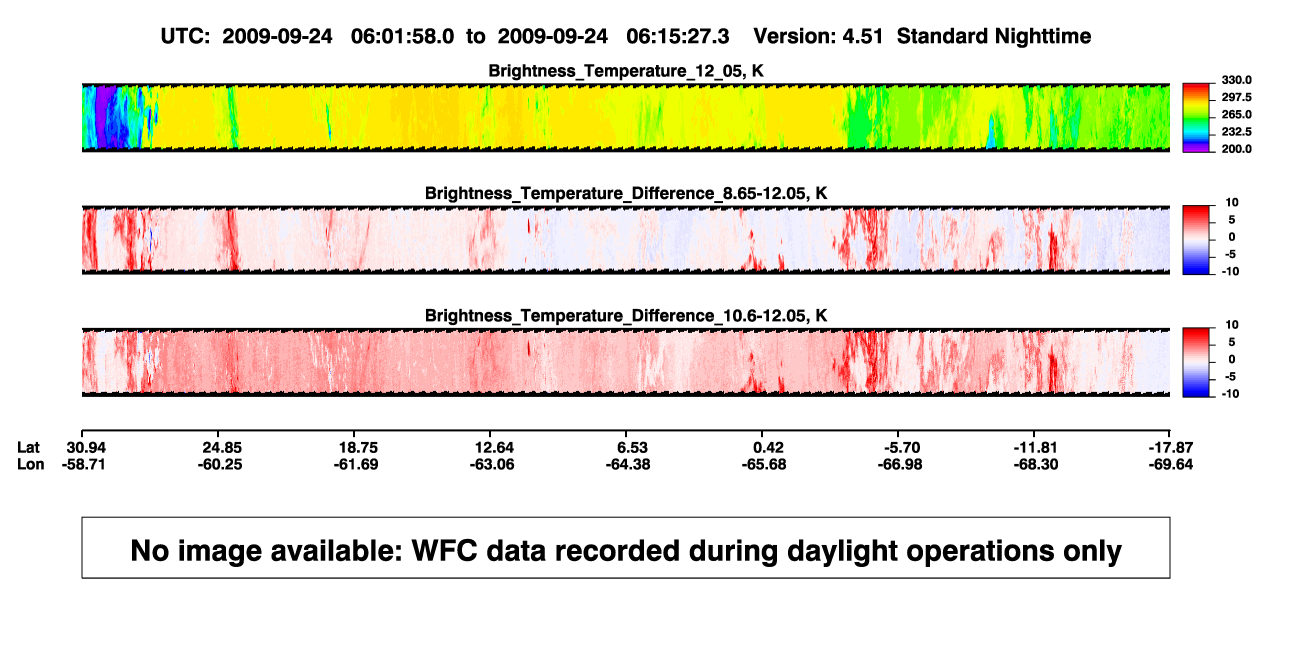 UTC: 2009-09-24 06:01:58.0 to 2009-09-24 06:15:27.3 Version: 4.51 Standard Nighttime

Brightness_Temperature_12_05, K

330.0
297.5
265.0
232.5
200.0

Brightness_Temperature_Difference_8.65-12.05, K

10
5
0
-5
-10

Brightness_Temperature_Difference_10.6-12.05, K

10
5
0
-5
-10

| Lat | 30.94 | 24.85 | 18.75 | 12.64 | 6.53 | 0.42 | -5.70 | -11.81 | -17.87 |
|---|---|---|---|---|---|---|---|---|---|
| Lon | -58.71 | -60.25 | -61.69 | -63.06 | -64.38 | -65.68 | -66.98 | -68.30 | -69.64 |

No image available: WFC data recorded during daylight operations only